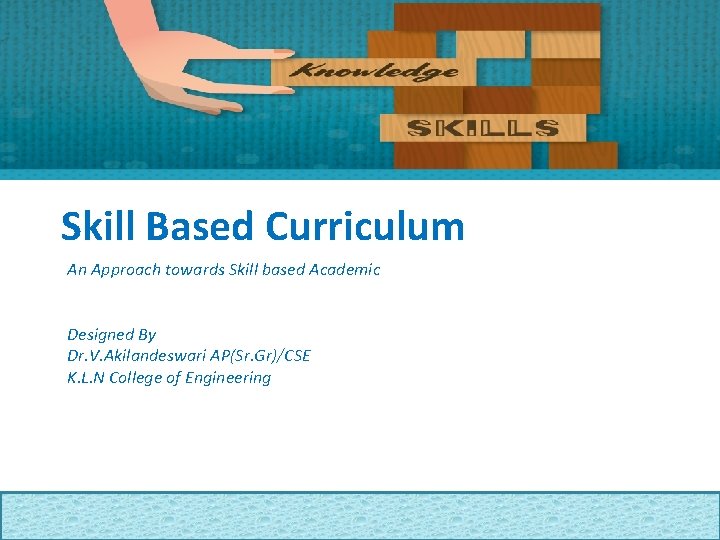 Knowledge

SKILLS

Skill Based Curriculum

An Approach towards Skill based Academic

Designed By
Dr.V.Akilandeswari AP(Sr.Gr)/CSE
K.L.N College of Engineering